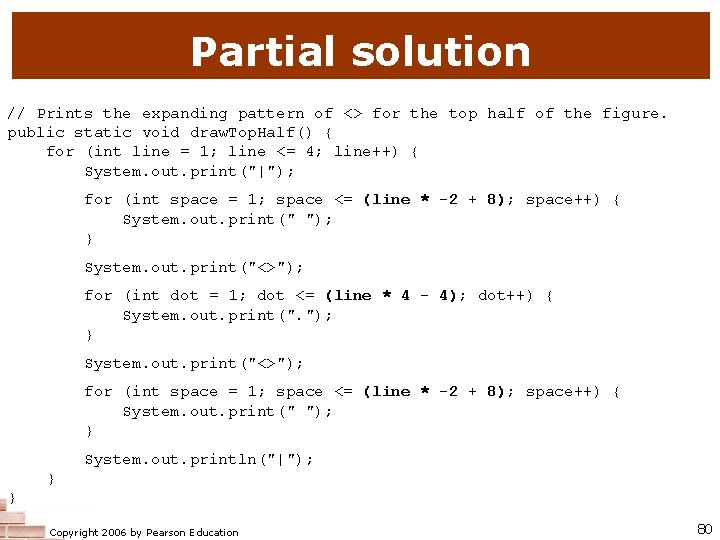 Partial solution

// Prints the expanding pattern of <> for the top half of the figure.
public static void drawTopHalf() {
    for (int line = 1; line <= 4; line++) {
        System.out.print("|");

        for (int space = 1; space <= (line * -2 + 8); space++) {
            System.out.print(" ");
        }

        System.out.print("<>");

        for (int dot = 1; dot <= (line * 4 - 4); dot++) {
            System.out.print(".");
        }

        System.out.print("<>");

        for (int space = 1; space <= (line * -2 + 8); space++) {
            System.out.print(" ");
        }

        System.out.println("|");
    }
}

Copyright 2006 by Pearson Education

80